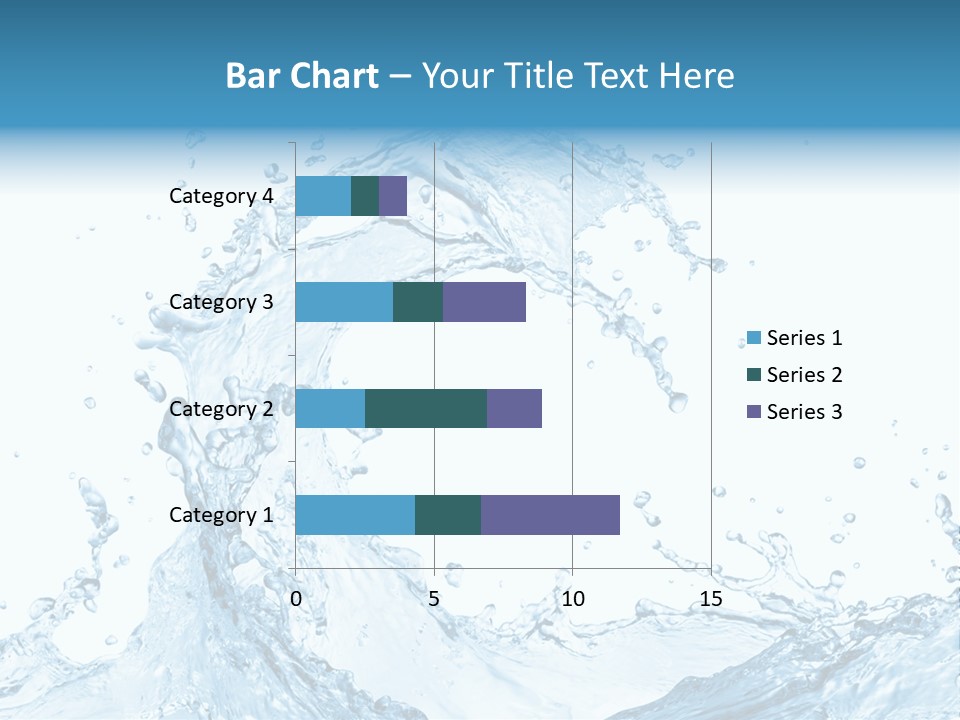 Bar Chart – Your Title Text Here

Category 4
Category 3
Category 2
Category 1

0
5
10
15

Series 1
Series 2
Series 3